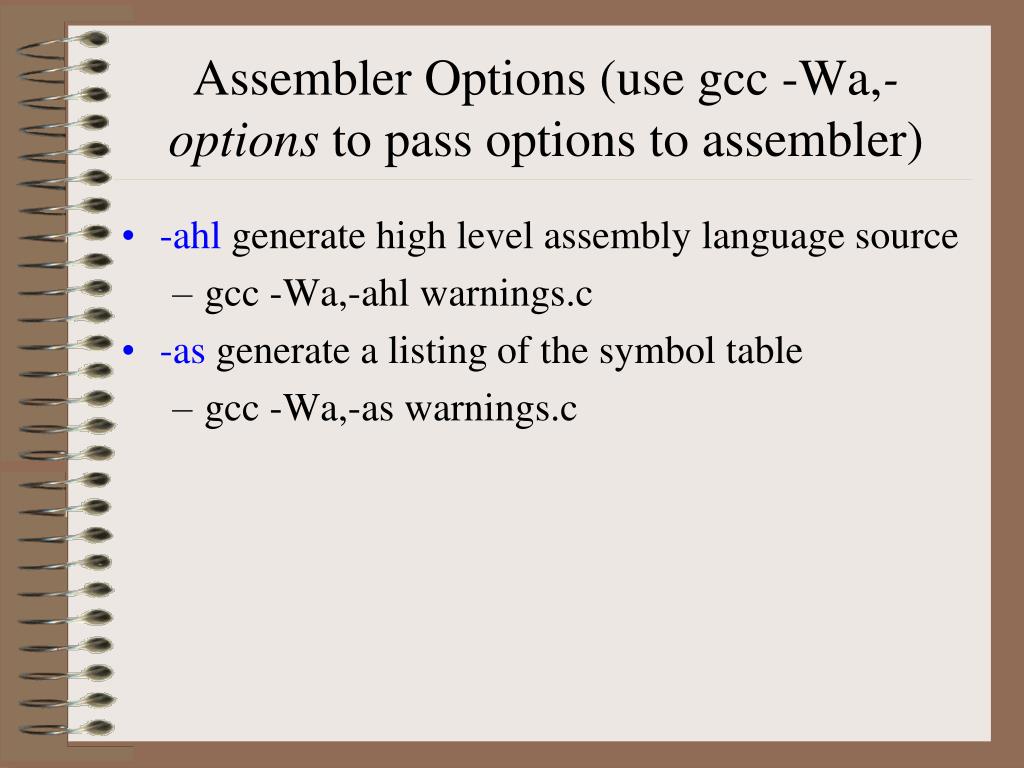 Assembler Options (use gcc -Wa,-options to pass options to assembler)

• -ahl generate high level assembly language source
  – gcc -Wa,-ahl warnings.c
• -as generate a listing of the symbol table
  – gcc -Wa,-as warnings.c